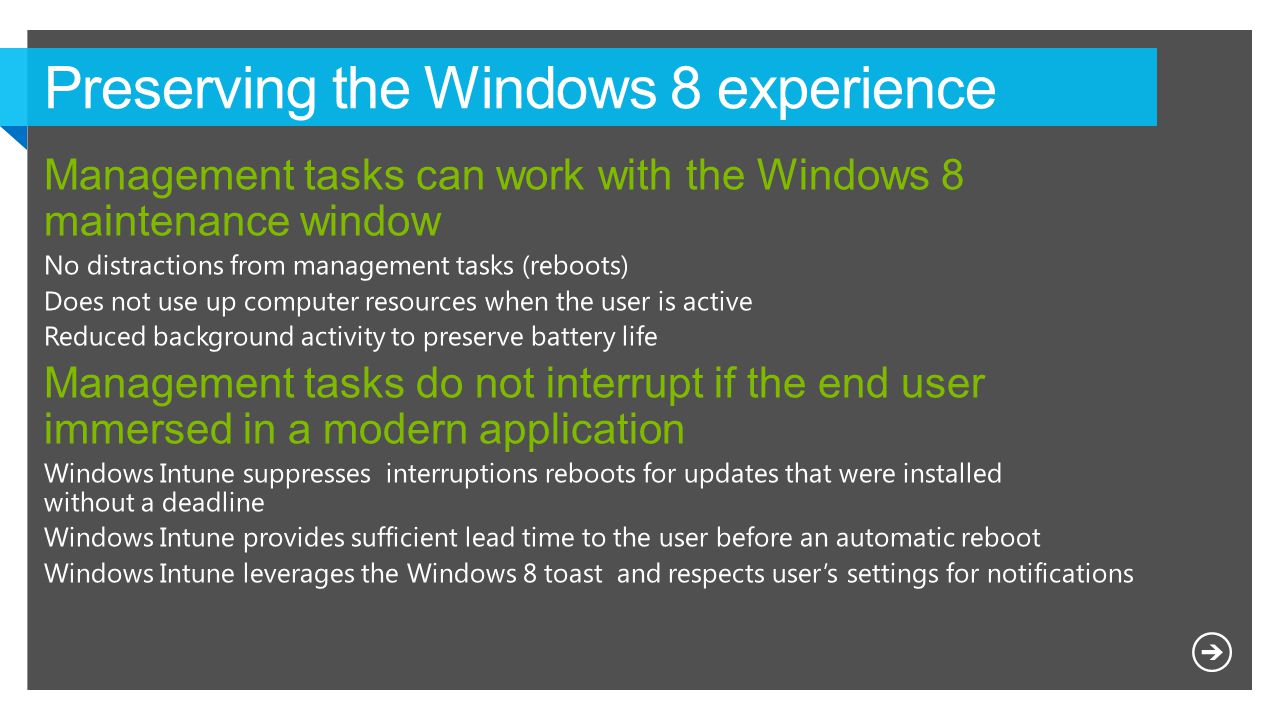 Preserving the Windows 8 experience

Management tasks can work with the Windows 8 maintenance window

No distractions from management tasks (reboots)

Does not use up computer resources when the user is active

Reduced background activity to preserve battery life

Management tasks do not interrupt if the end user immersed in a modern application

Windows Intune suppresses interruptions reboots for updates that were installed without a deadline

Windows Intune provides sufficient lead time to the user before an automatic reboot

Windows Intune leverages the Windows 8 toast and respects user's settings for notifications